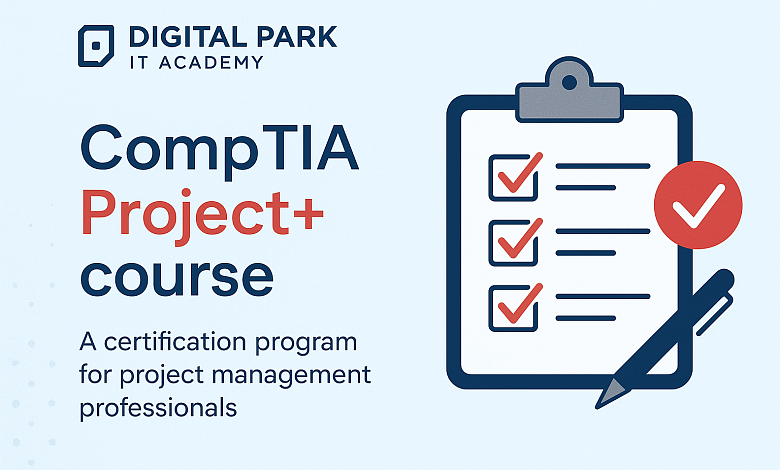 DIGITAL PARK
IT ACADEMY

CompTIA Project+ course

A certification program for project management professionals